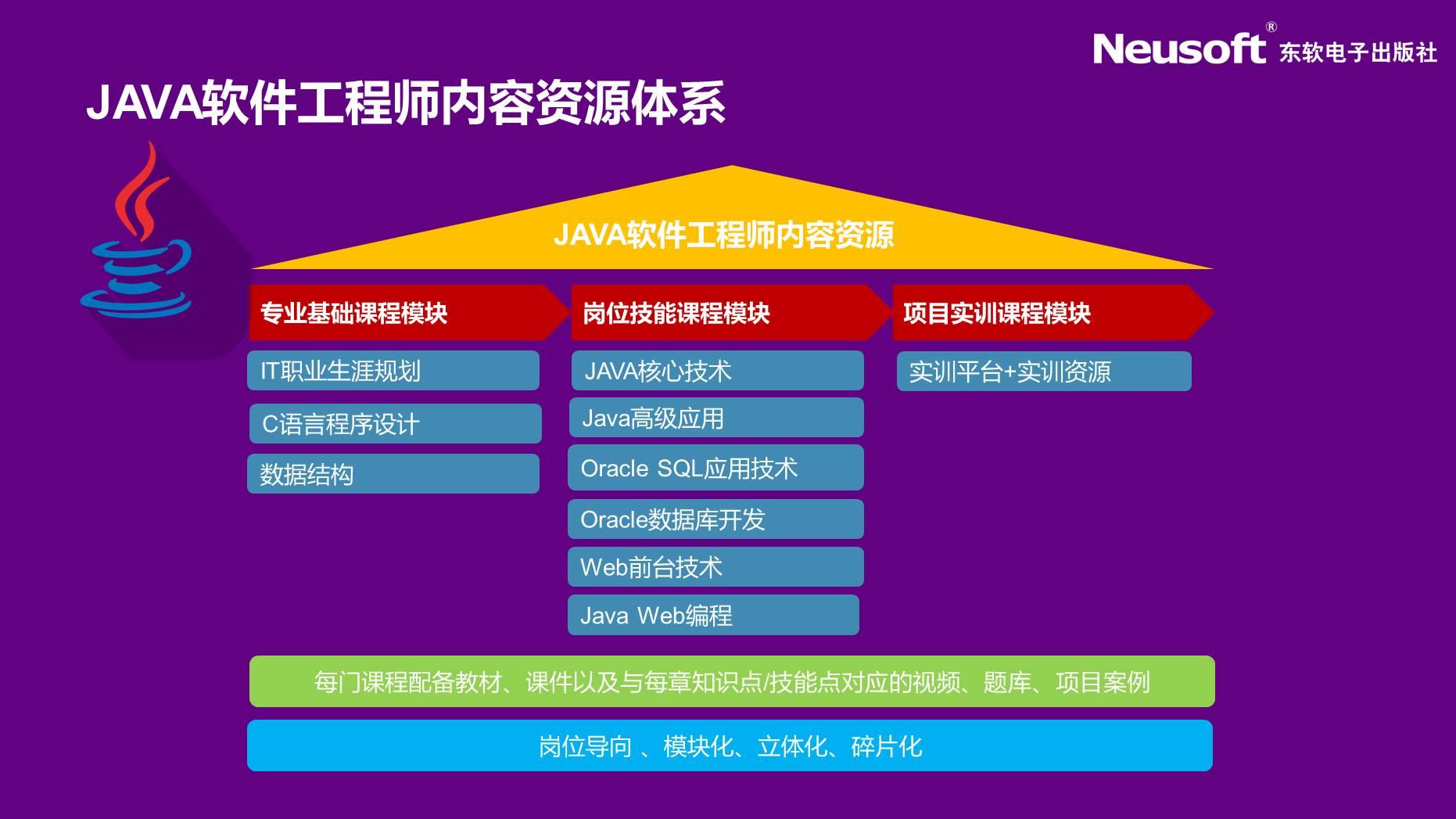 Neusoft® 东软电子出版社

JAVA软件工程师内容资源体系

JAVA软件工程师内容资源

专业基础课程模块

IT职业生涯规划

C语言程序设计

数据结构

岗位技能课程模块

JAVA核心技术

Java高级应用

Oracle SQL应用技术

Oracle数据库开发

Web前台技术

Java Web编程

项目实训课程模块

实训平台+实训资源

每门课程配备教材、课件以及与每章知识点/技能点对应的视频、题库、项目案例

岗位导向 、模块化、立体化、碎片化